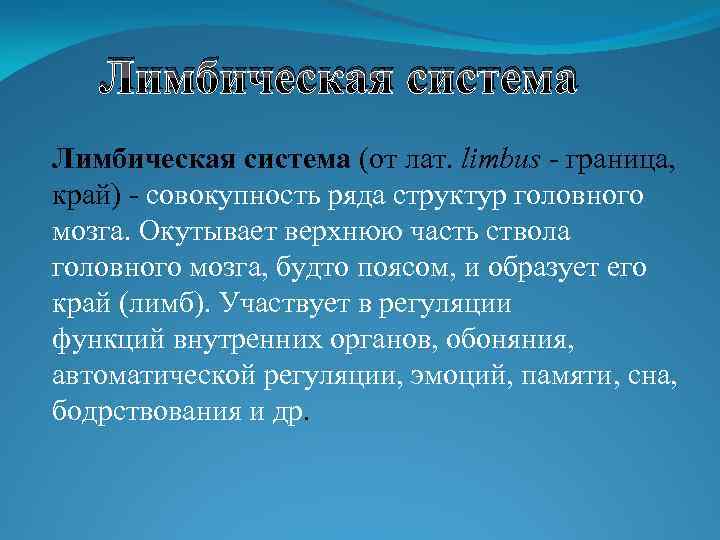 Лимбическая система

Лимбическая система (от лат. limbus - граница, край) - совокупность ряда структур головного мозга. Окутывает верхнюю часть ствола головного мозга, будто поясом, и образует его край (лимб). Участвует в регуляции функций внутренних органов, обоняния, автоматической регуляции, эмоций, памяти, сна, бодрствования и др.